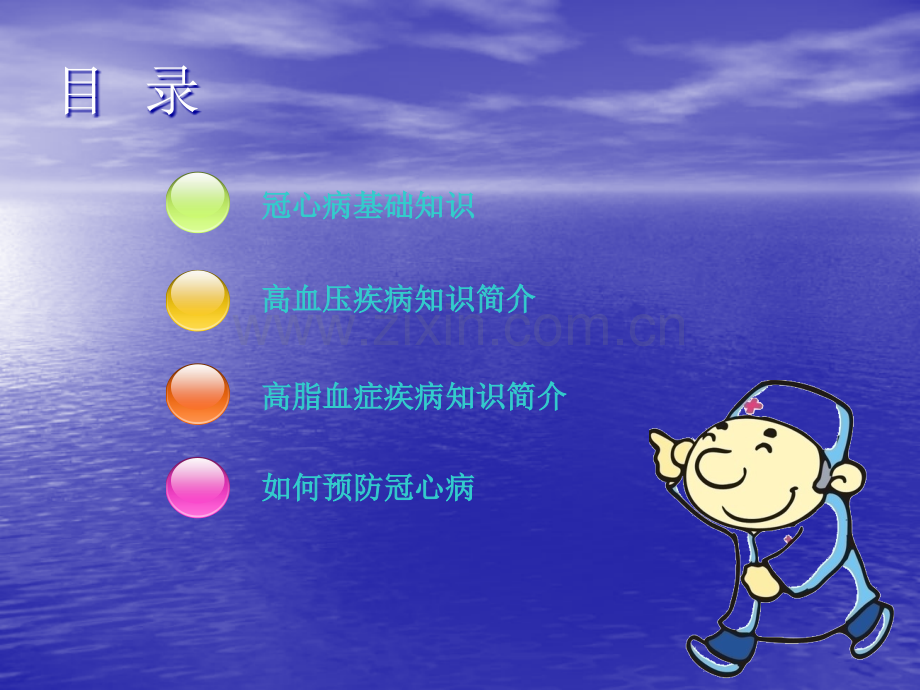 目 录

冠心病基础知识

高血压疾病知识简介

www.zixin.com.cn

高脂血症疾病知识简介

如何预防冠心病